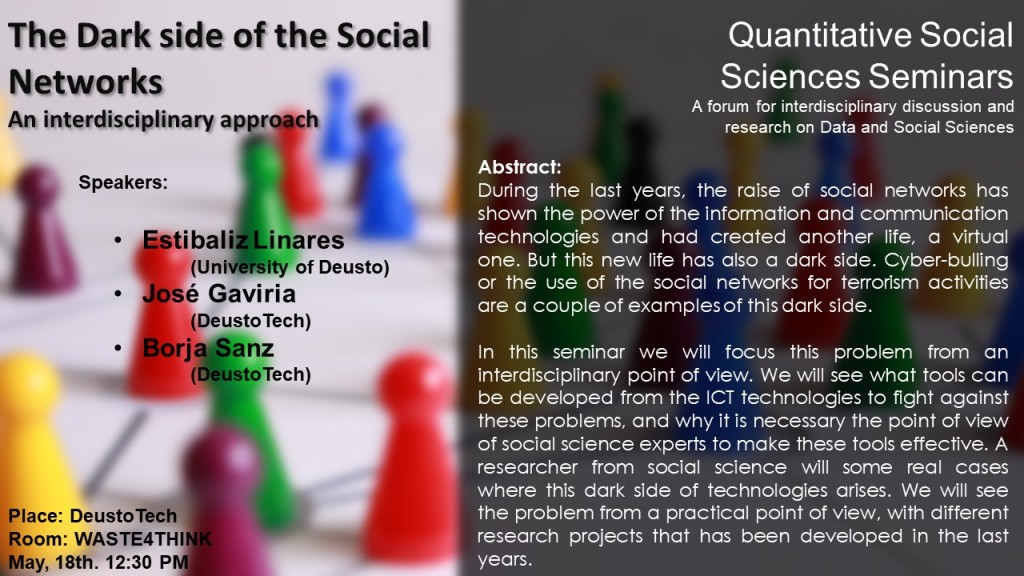 The Dark side of the Social Networks
An interdisciplinary approach

Speakers:

• Estibaliz Linares
(University of Deusto)
• José Gaviria
(DeustoTech)
• Borja Sanz
(DeustoTech)

Place: DeustoTech
Room: WASTE4THINK
May, 18th. 12:30 PM

Quantitative Social Sciences Seminars
A forum for interdisciplinary discussion and research on Data and Social Sciences

Abstract:
During the last years, the raise of social networks has shown the power of the information and communication technologies and had created another life, a virtual one. But this new life has also a dark side. Cyber-bulling or the use of the social networks for terrorism activities are a couple of examples of this dark side.

In this seminar we will focus this problem from an interdisciplinary point of view. We will see what tools can be developed from the ICT technologies to fight against these problems, and why it is necessary the point of view of social science experts to make these tools effective. A researcher from social science will some real cases where this dark side of technologies arises. We will see the problem from a practical point of view, with different research projects that has been developed in the last years.